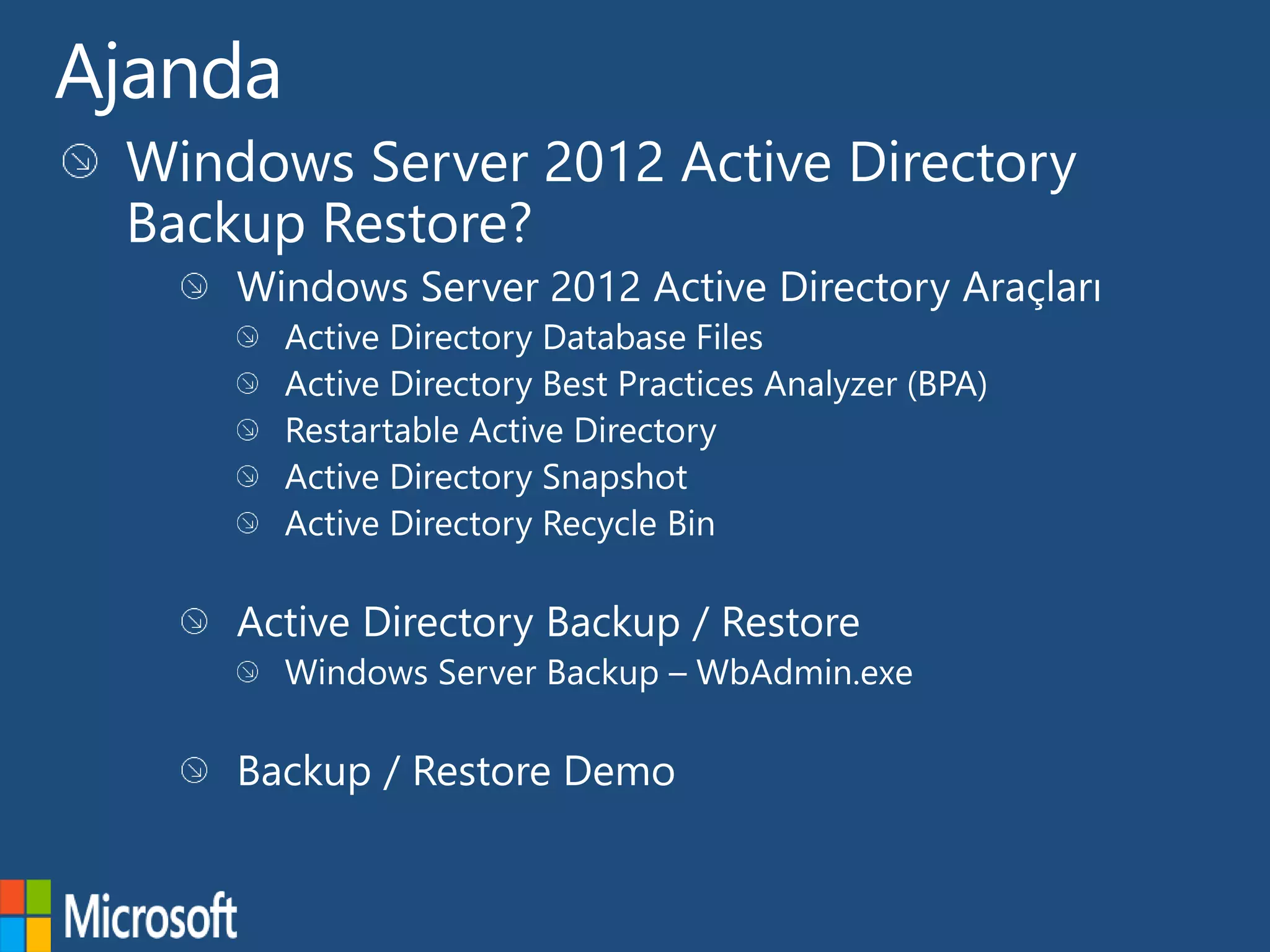 Ajanda

Windows Server 2012 Active Directory Backup Restore?

Windows Server 2012 Active Directory Araçları

Active Directory Database Files

Active Directory Best Practices Analyzer (BPA)

Restartable Active Directory

Active Directory Snapshot

Active Directory Recycle Bin

Active Directory Backup / Restore

Windows Server Backup – WbAdmin.exe

Backup / Restore Demo

Microsoft